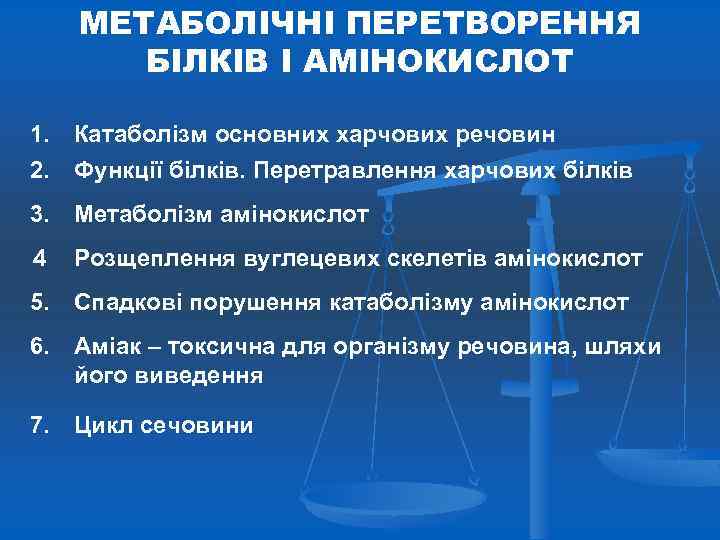 МЕТАБОЛІЧНІ ПЕРЕТВОРЕННЯ БІЛКІВ І АМІНОКИСЛОТ

1. Катаболізм основних харчових речовин
2. Функції білків. Перетравлення харчових білків
3. Метаболізм амінокислот
4 Розщеплення вуглецевих скелетів амінокислот
5. Спадкові порушення катаболізму амінокислот
6. Аміак – токсична для організму речовина, шляхи його виведення
7. Цикл сечовини